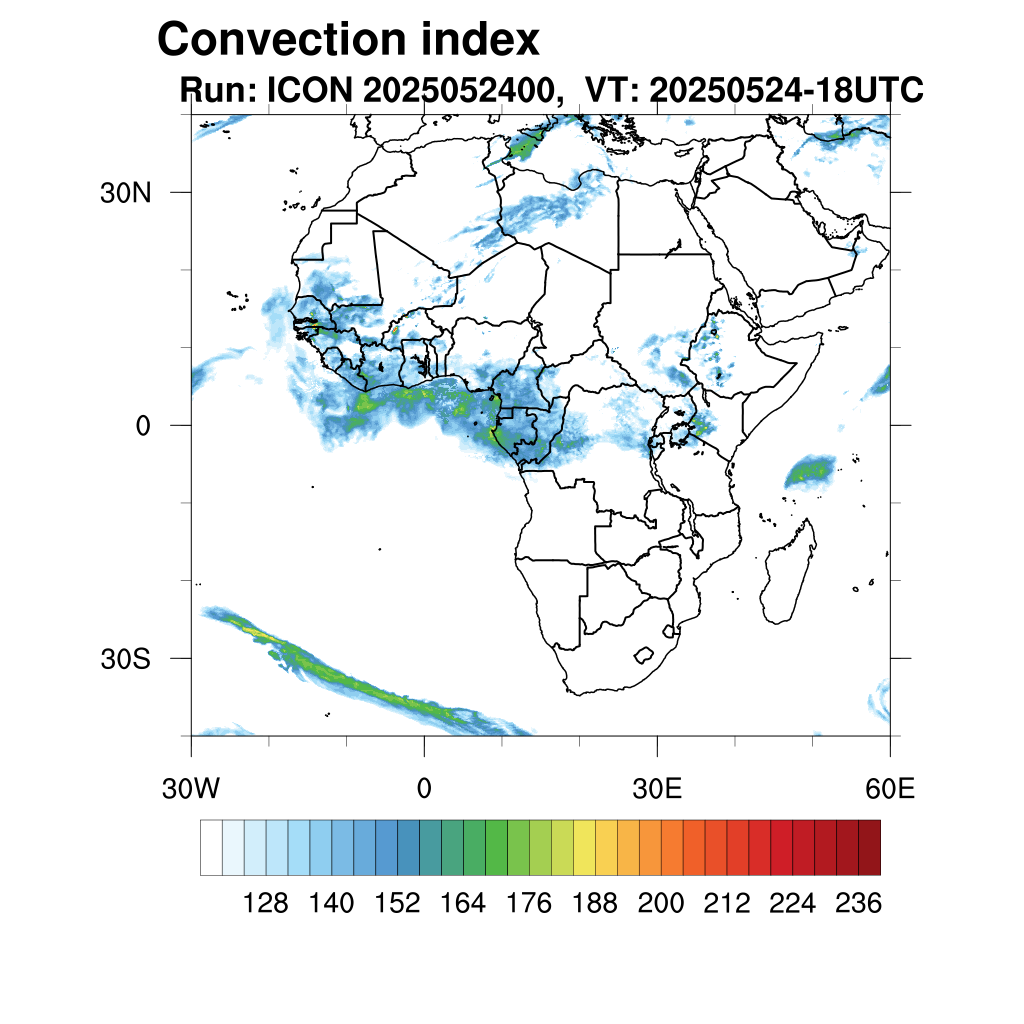 Convection index
Run: ICON 2025052400, VT: 20250524-18UTC

30N
0
30S

30W
0
30E
60E

128 140 152 164 176 188 200 212 224 236